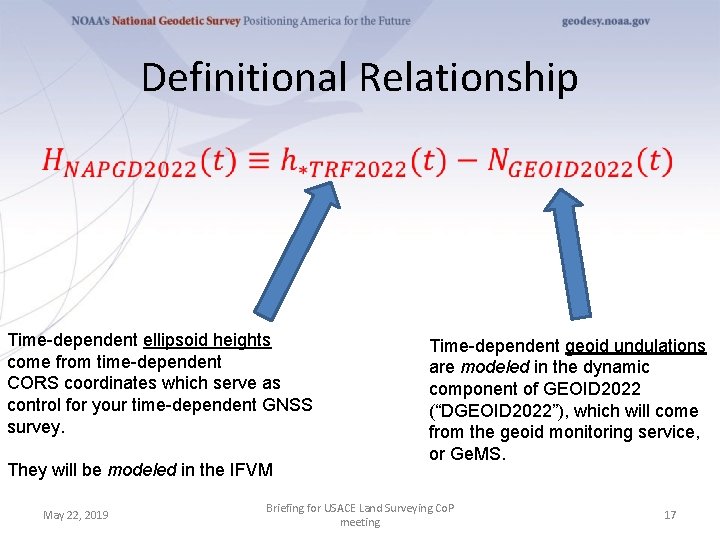 NOAA's National Geodetic Survey Positioning America for the Future

geodesy.noaa.gov

Definitional Relationship

$H_{NAPGD2022}(t) \equiv h_{*TRF2022}(t) - N_{GEOID2022}(t)$

Time-dependent ellipsoid heights come from time-dependent CORS coordinates which serve as control for your time-dependent GNSS survey.

They will be modeled in the IFVM

Time-dependent geoid undulations are modeled in the dynamic component of GEOID2022 (“DGEOID2022”), which will come from the geoid monitoring service, or GeMS.

May 22, 2019

Briefing for USACE Land Surveying CoP meeting

17